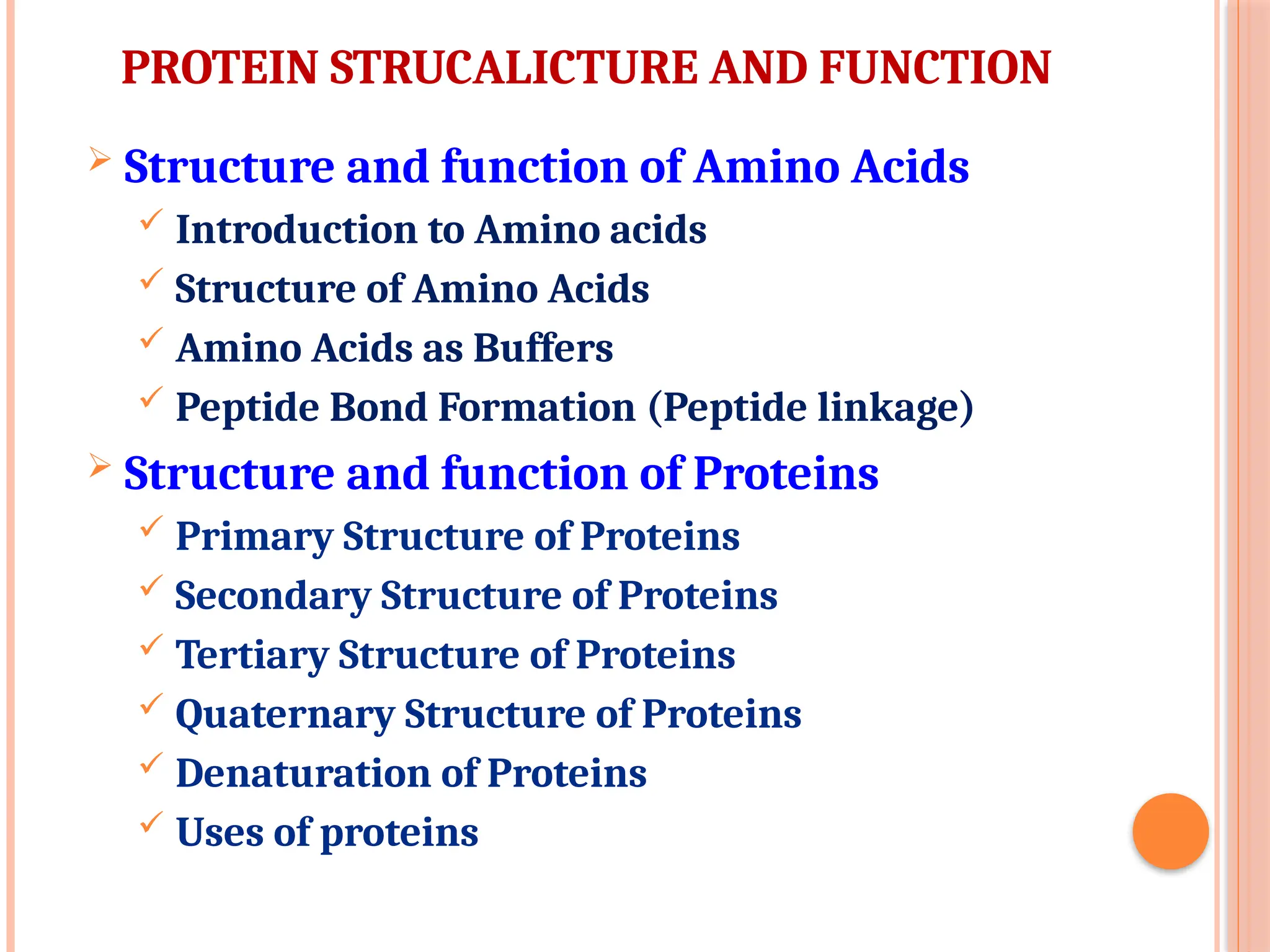 PROTEIN STRUCALICTURE AND FUNCTION

➢ Structure and function of Amino Acids
✓ Introduction to Amino acids
✓ Structure of Amino Acids
✓ Amino Acids as Buffers
✓ Peptide Bond Formation (Peptide linkage)

➢ Structure and function of Proteins
✓ Primary Structure of Proteins
✓ Secondary Structure of Proteins
✓ Tertiary Structure of Proteins
✓ Quaternary Structure of Proteins
✓ Denaturation of Proteins
✓ Uses of proteins